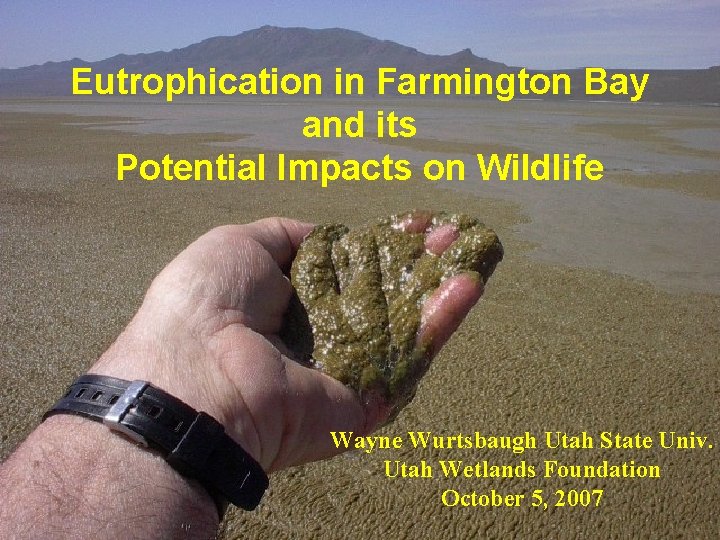 Eutrophication in Farmington Bay
and its
Potential Impacts on Wildlife

Wayne Wurtsbaugh Utah State Univ.
Utah Wetlands Foundation
October 5, 2007